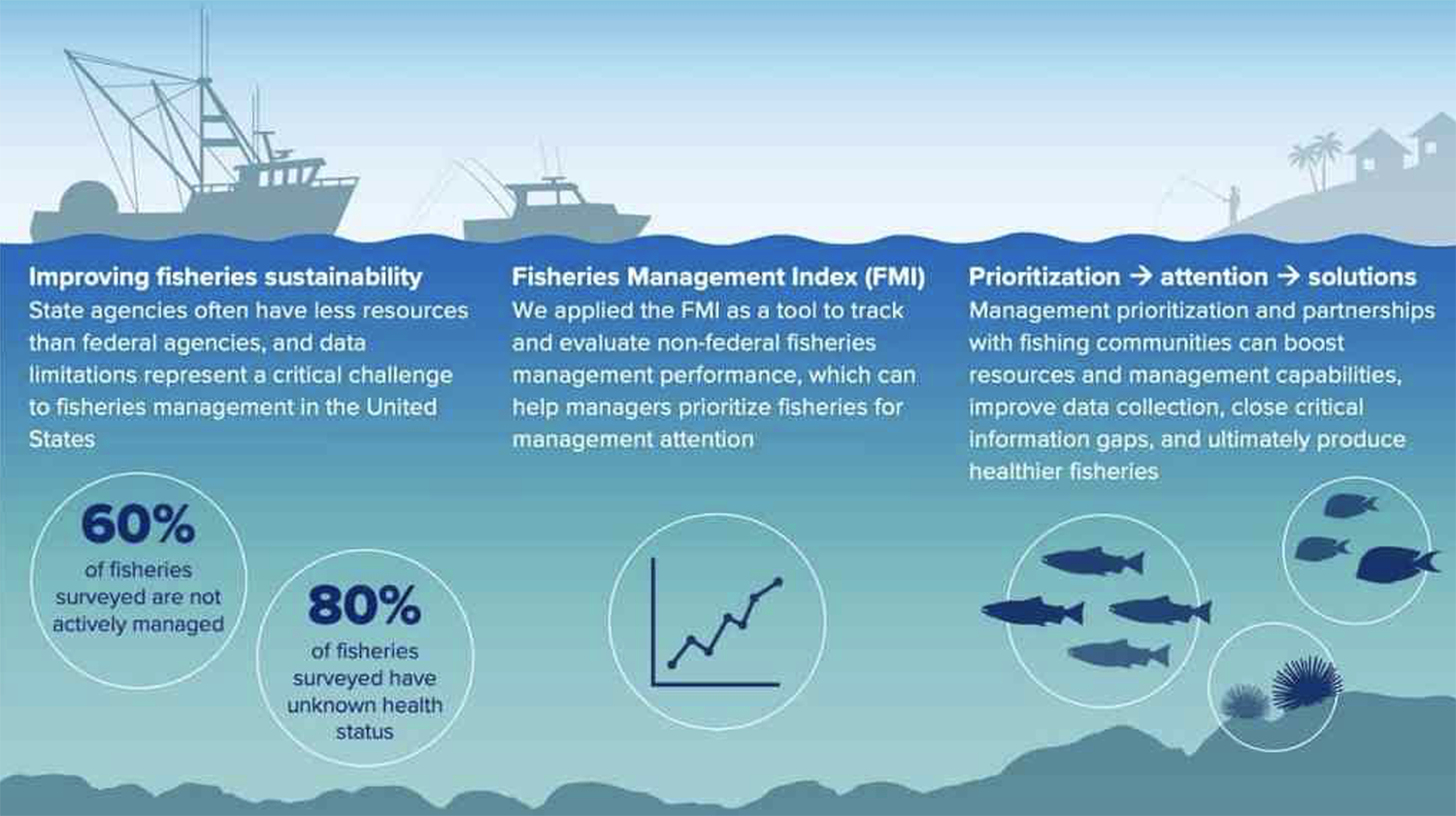 Improving fisheries sustainability
State agencies often have less resources than federal agencies, and data limitations represent a critical challenge to fisheries management in the United States

60%
of fisheries surveyed are not actively managed

80%
of fisheries surveyed have unknown health status

Fisheries Management Index (FMI)
We applied the FMI as a tool to track and evaluate non-federal fisheries management performance, which can help managers prioritize fisheries for management attention

Prioritization → attention → solutions
Management prioritization and partnerships with fishing communities can boost resources and management capabilities, improve data collection, close critical information gaps, and ultimately produce healthier fisheries